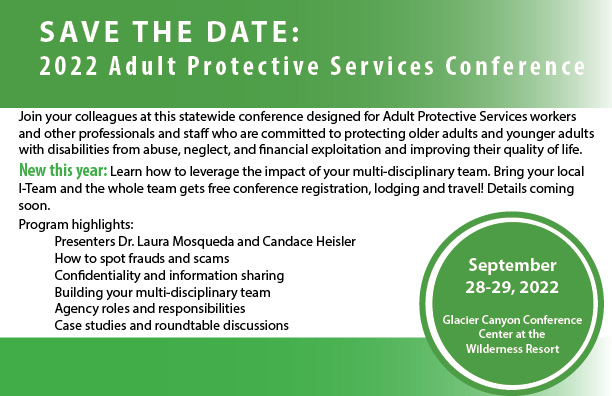 SAVE THE DATE:
2022 Adult Protective Services Conference

Join your colleagues at this statewide conference designed for Adult Protective Services workers and other professionals and staff who are committed to protecting older adults and younger adults with disabilities from abuse, neglect, and financial exploitation and improving their quality of life.

New this year: Learn how to leverage the impact of your multi-disciplinary team. Bring your local I-Team and the whole team gets free conference registration, lodging and travel! Details coming soon.

Program highlights:
Presenters Dr. Laura Mosqueda and Candace Heisler
How to spot frauds and scams
Confidentiality and information sharing
Building your multi-disciplinary team
Agency roles and responsibilities
Case studies and roundtable discussions

September 28-29, 2022

Glacier Canyon Conference Center at the Wilderness Resort